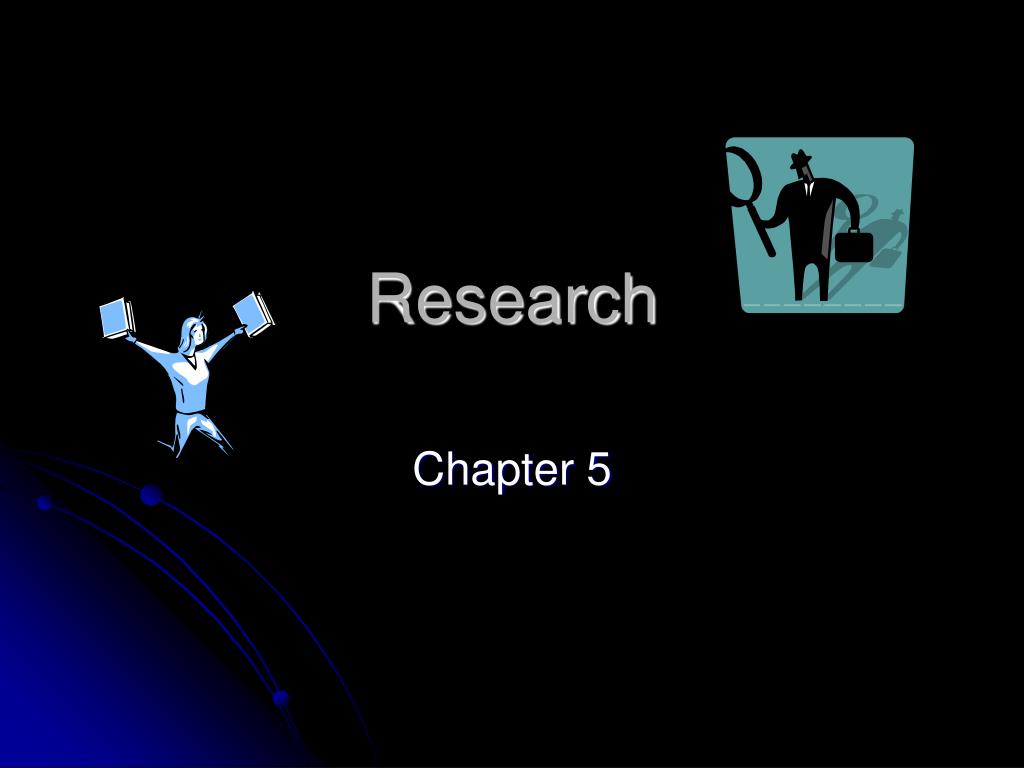 Research

Chapter 5